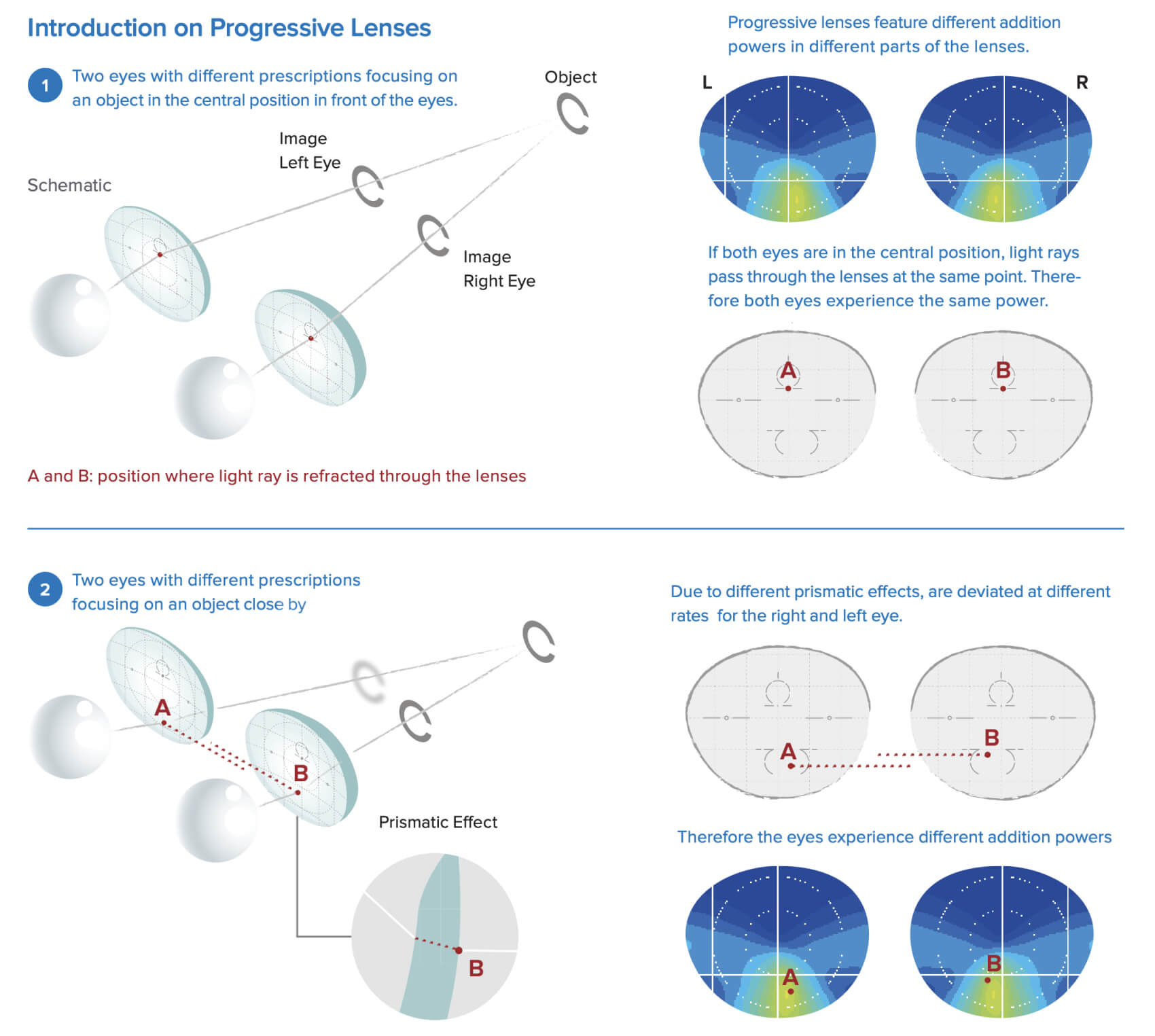 Introduction on Progressive Lenses

1 Two eyes with different prescriptions focusing on an object in the central position in front of the eyes.

Object

Image Left Eye

Schematic

Image Right Eye

A and B: position where light ray is refracted through the lenses

Progressive lenses feature different addition powers in different parts of the lenses.

L

R

If both eyes are in the central position, light rays pass through the lenses at the same point. Therefore both eyes experience the same power.

A

B

2 Two eyes with different prescriptions focusing on an object close by

A

B

Prismatic Effect

B

Due to different prismatic effects, are deviated at different rates for the right and left eye.

A

B

Therefore the eyes experience different addition powers

A

B